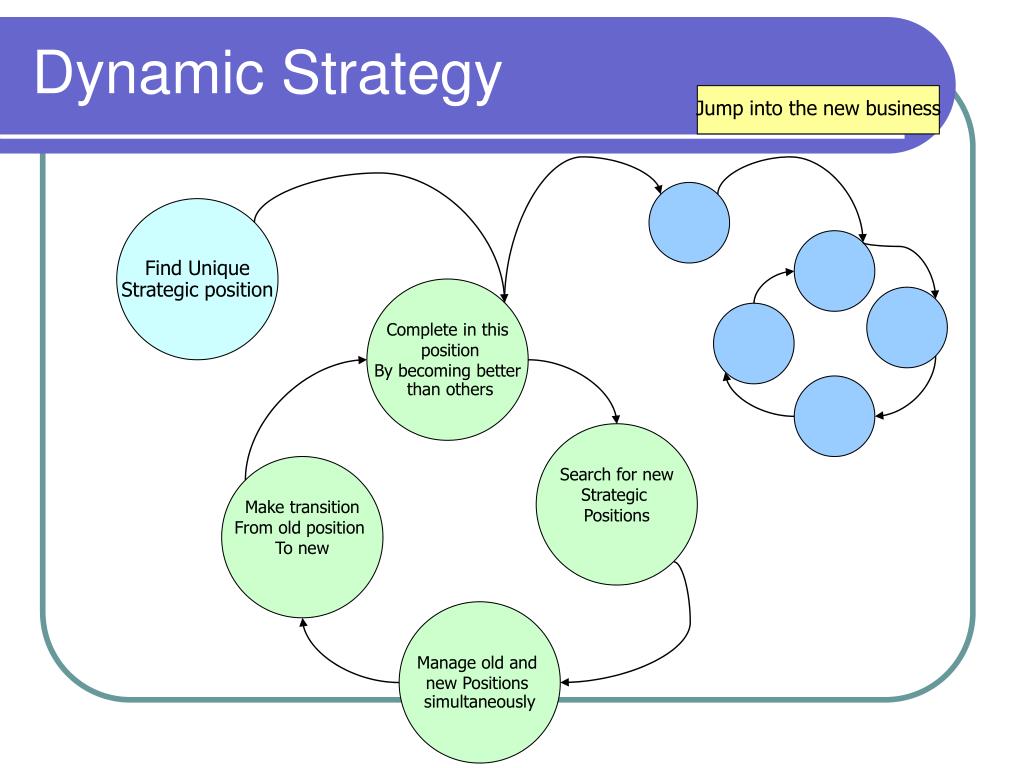 Dynamic Strategy

Jump into the new business

Find Unique Strategic position

Complete in this position By becoming better than others

Search for new Strategic Positions

Manage old and new Positions simultaneously

Make transition From old position To new